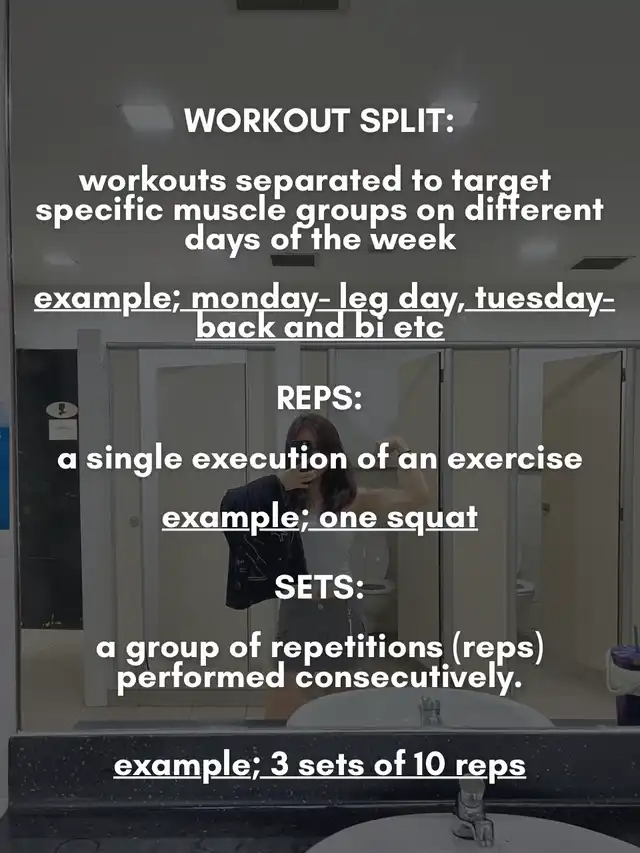 WORKOUT SPLIT:

workouts separated to target specific muscle groups on different days of the week

example; monday- leg day, tuesday- back and bi etc

REPS:

a single execution of an exercise

example; one squat

SETS:

a group of repetitions (reps) performed consecutively.

example; 3 sets of 10 reps